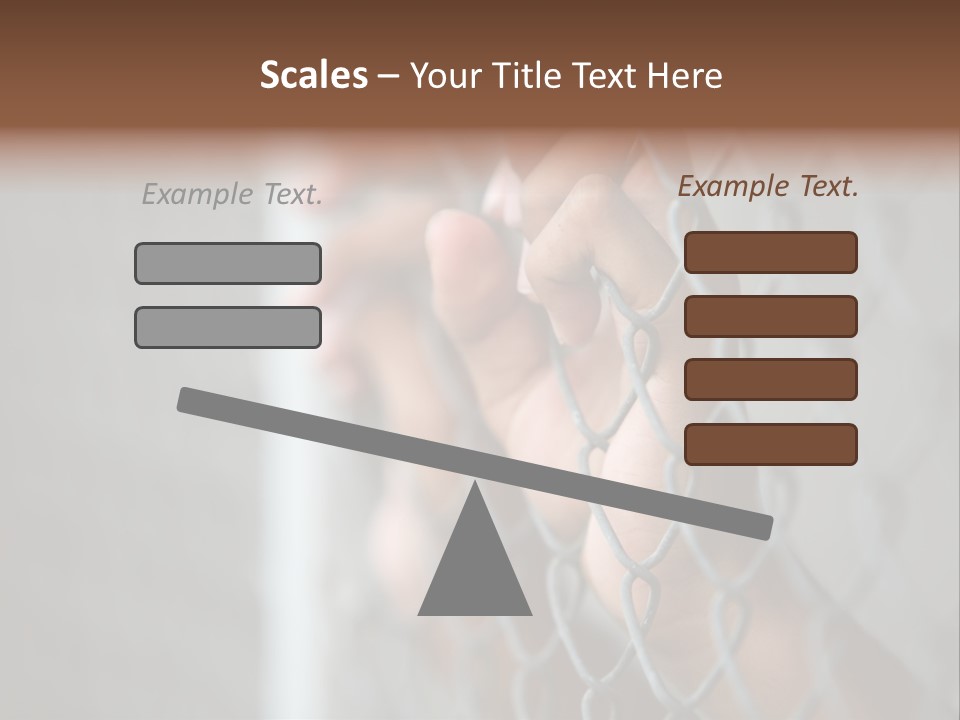 Scales – Your Title Text Here

Example Text.

Example Text.